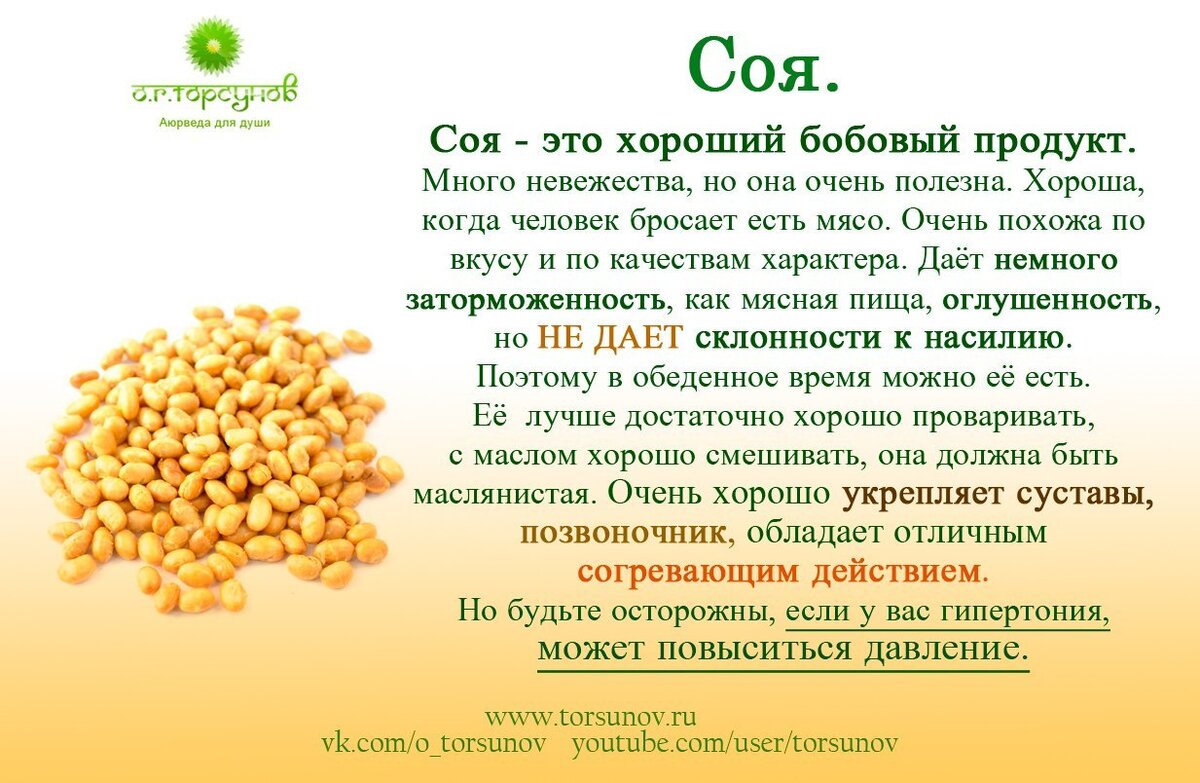 О.Г.ТОРСУНОВ
Аюрведа для души

Соя.

Соя - это хороший бобовый продукт.
Много невежества, но она очень полезна. Хороша, когда человек бросает есть мясо. Очень похожа по вкусу и по качествам характера. Даёт немного заторможенность, как мясная пища, оглушенность, но НЕ ДАЕТ склонности к насилию.
Поэтому в обеденное время можно её есть.
Её лучше достаточно хорошо проваривать, с маслом хорошо смешивать, она должна быть маслянистая. Очень хорошо укрепляет суставы, позвоночник, обладает отличным согревающим действием.
Но будьте осторожны, если у вас гипертония, может повыситься давление.

www.torsunov.ru
vk.com/o_torsunov youtube.com/user/torsunov